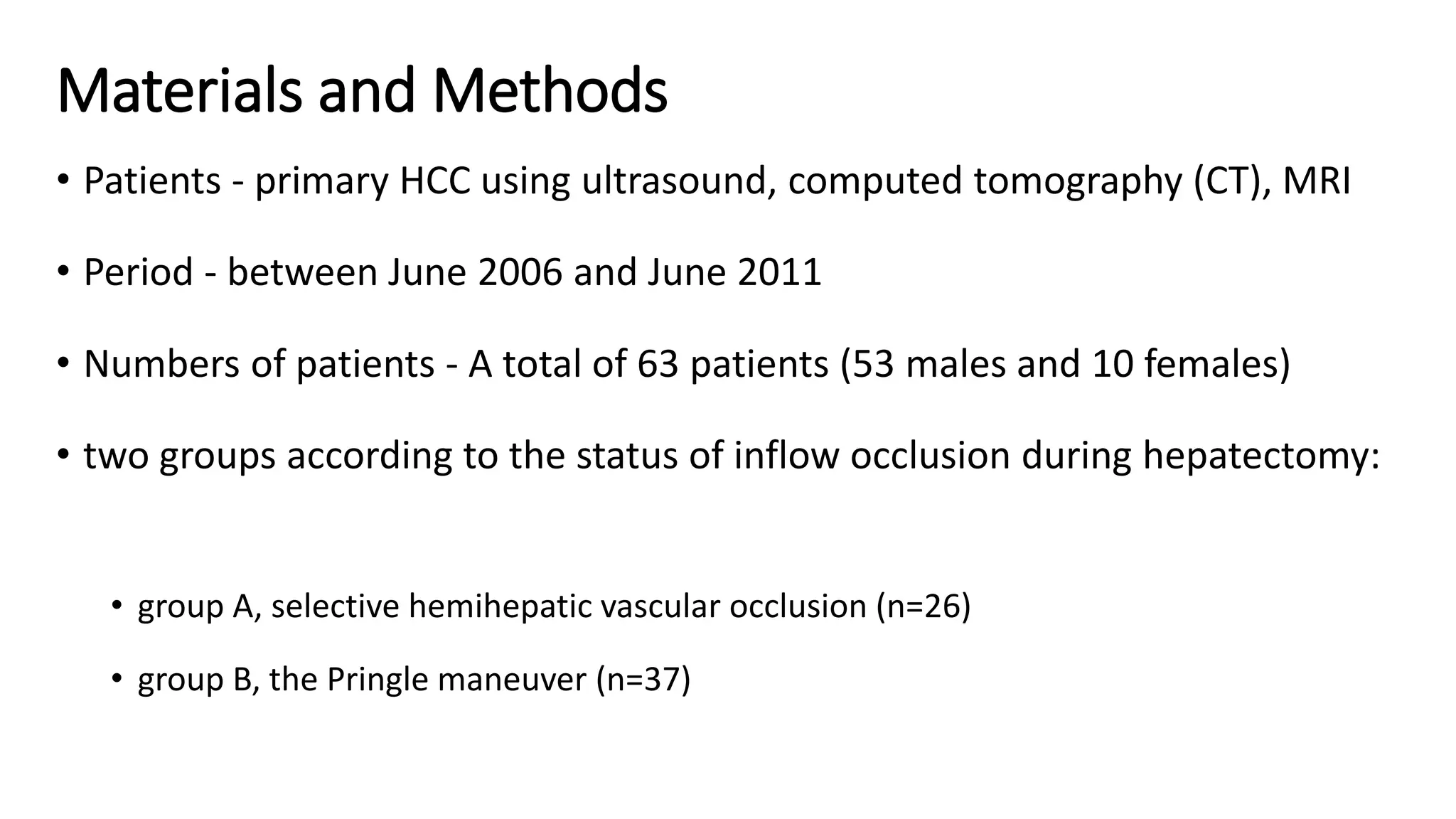 Materials and Methods

• Patients - primary HCC using ultrasound, computed tomography (CT), MRI

• Period - between June 2006 and June 2011

• Numbers of patients - A total of 63 patients (53 males and 10 females)

• two groups according to the status of inflow occlusion during hepatectomy:

• group A, selective hemihepatic vascular occlusion (n=26)

• group B, the Pringle maneuver (n=37)